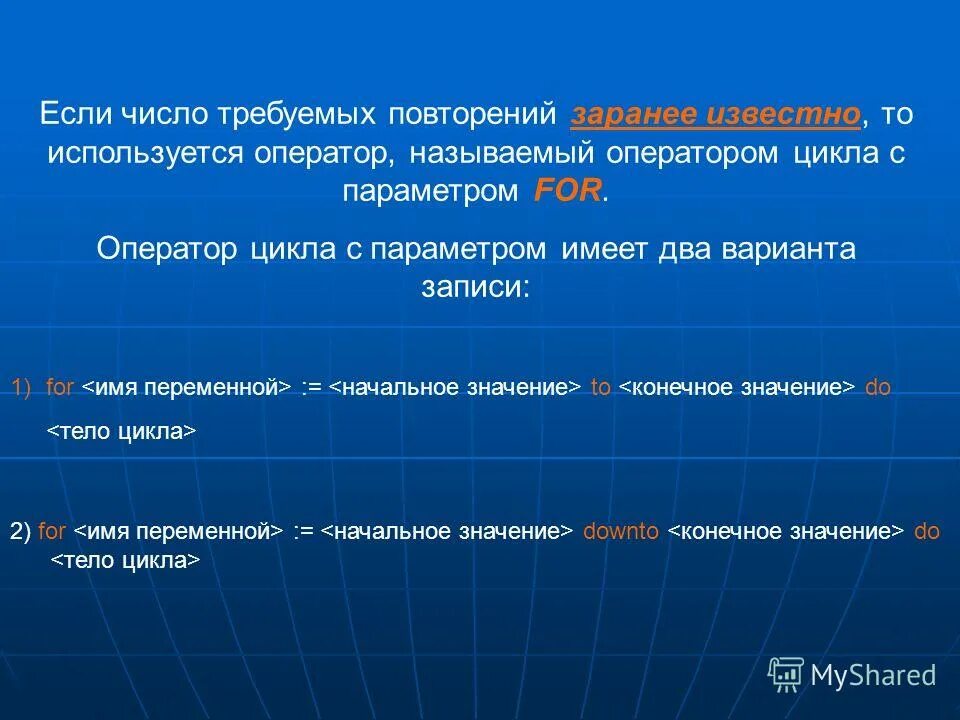 Если число требуемых повторений заранее известно, то используется оператор, называемый оператором цикла с параметром FOR.

Оператор цикла с параметром имеет два варианта записи:

1) for <имя переменной> := <начальное значение> to <конечное значение> do <тело цикла>

2) for <имя переменной> := <начальное значение> downto <конечное значение> do <тело цикла>

MyShared